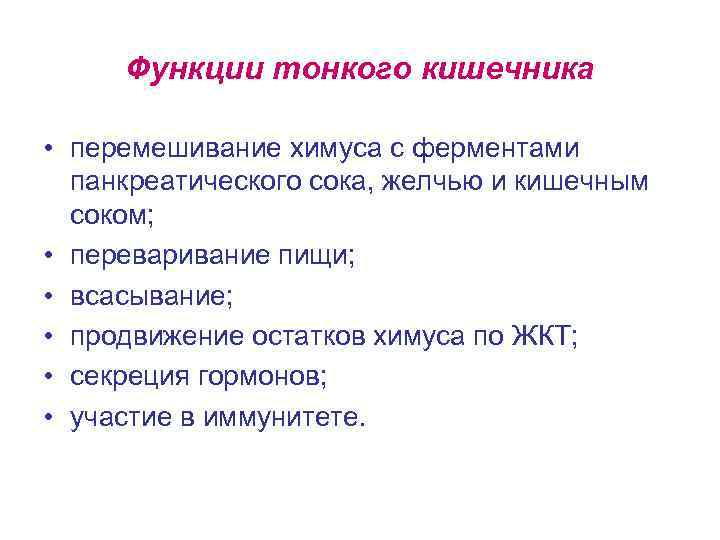 Функции тонкого кишечника

• перемешивание химуса с ферментами панкреатического сока, желчью и кишечным соком;
• переваривание пищи;
• всасывание;
• продвижение остатков химуса по ЖКТ;
• секреция гормонов;
• участие в иммунитете.